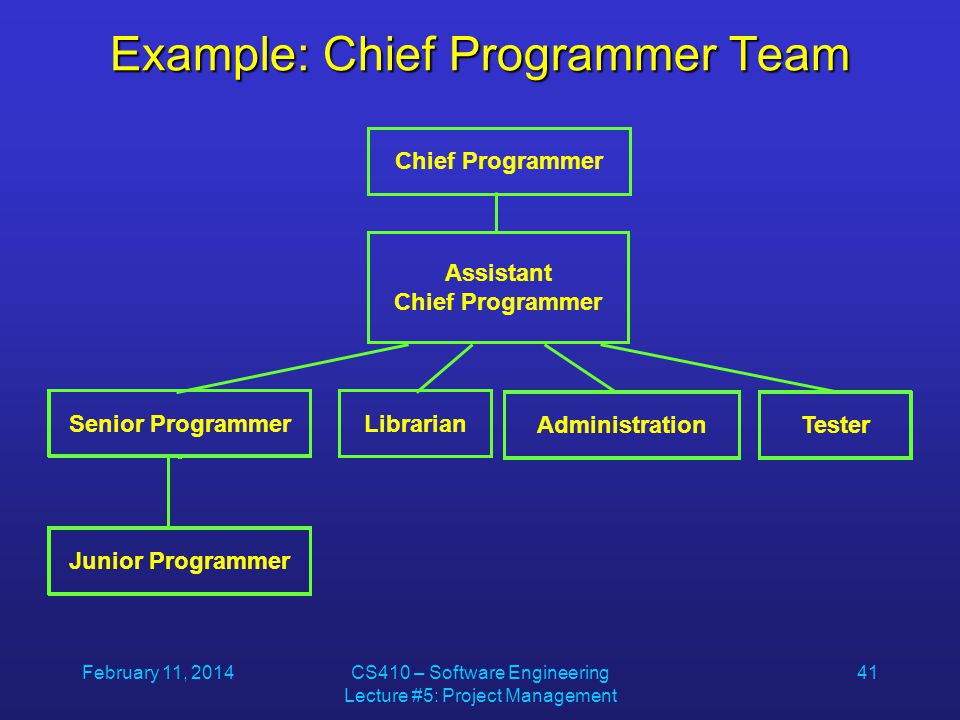 Example: Chief Programmer Team

Chief Programmer

Assistant
Chief Programmer

Senior Programmer

Librarian

Administration

Tester

Junior Programmer

February 11, 2014

CS410 – Software Engineering
Lecture #5: Project Management

41